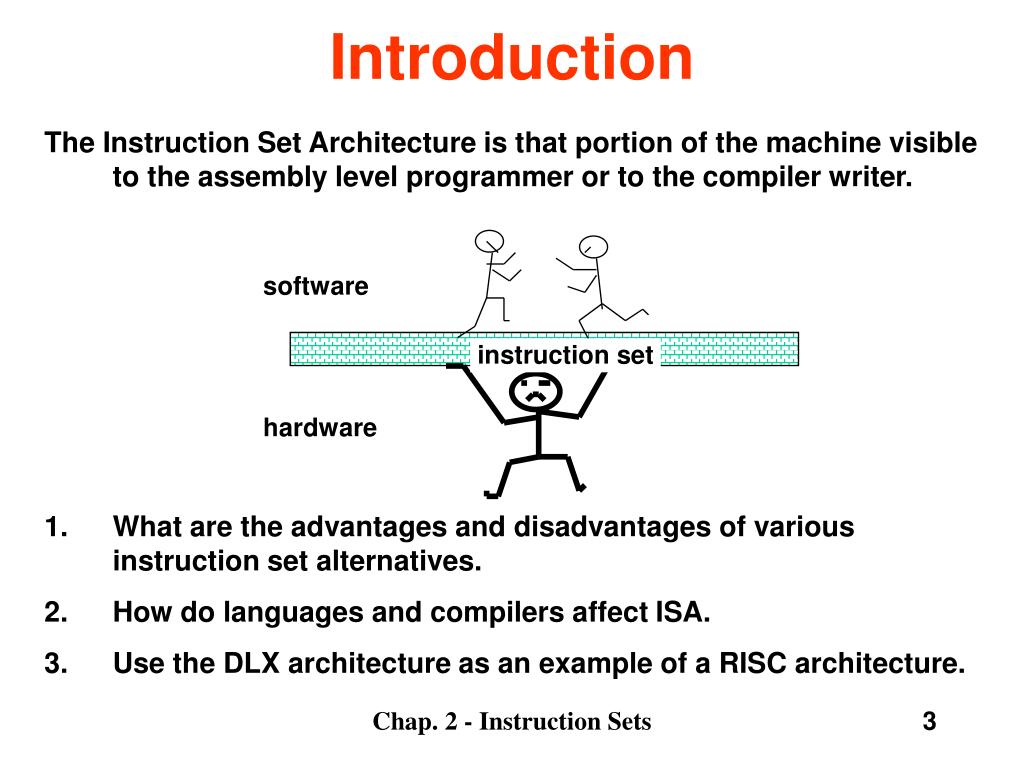 Introduction

The Instruction Set Architecture is that portion of the machine visible to the assembly level programmer or to the compiler writer.

software

instruction set

hardware

1. What are the advantages and disadvantages of various instruction set alternatives.

2. How do languages and compilers affect ISA.

3. Use the DLX architecture as an example of a RISC architecture.

Chap. 2 - Instruction Sets

3